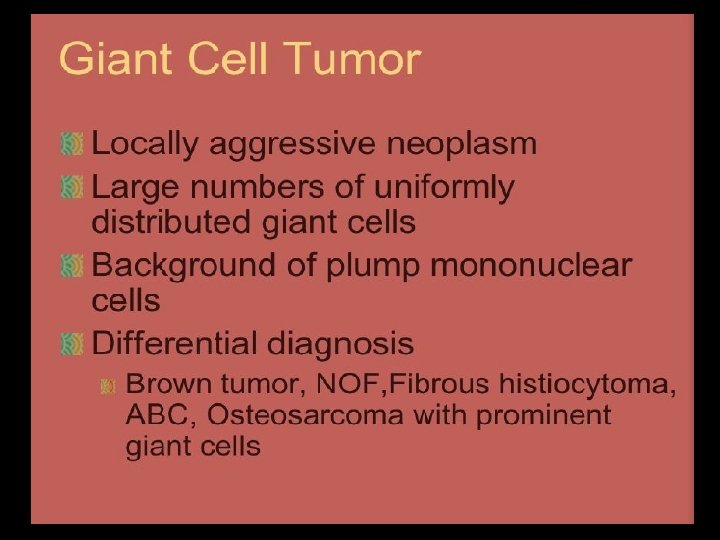 Giant Cell Tumor

Locally aggressive neoplasm

Large numbers of uniformly distributed giant cells

Background of plump mononuclear cells

Differential diagnosis

Brown tumor, NOF,Fibrous histiocytoma, ABC, Osteosarcoma with prominent giant cells